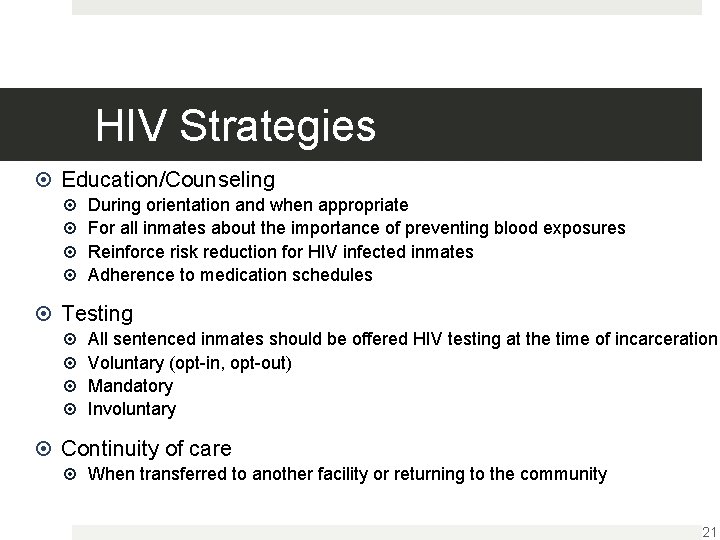 HIV Strategies

Education/Counseling

During orientation and when appropriate

For all inmates about the importance of preventing blood exposures

Reinforce risk reduction for HIV infected inmates

Adherence to medication schedules

Testing

All sentenced inmates should be offered HIV testing at the time of incarceration

Voluntary (opt-in, opt-out)

Mandatory

Involuntary

Continuity of care

When transferred to another facility or returning to the community

21